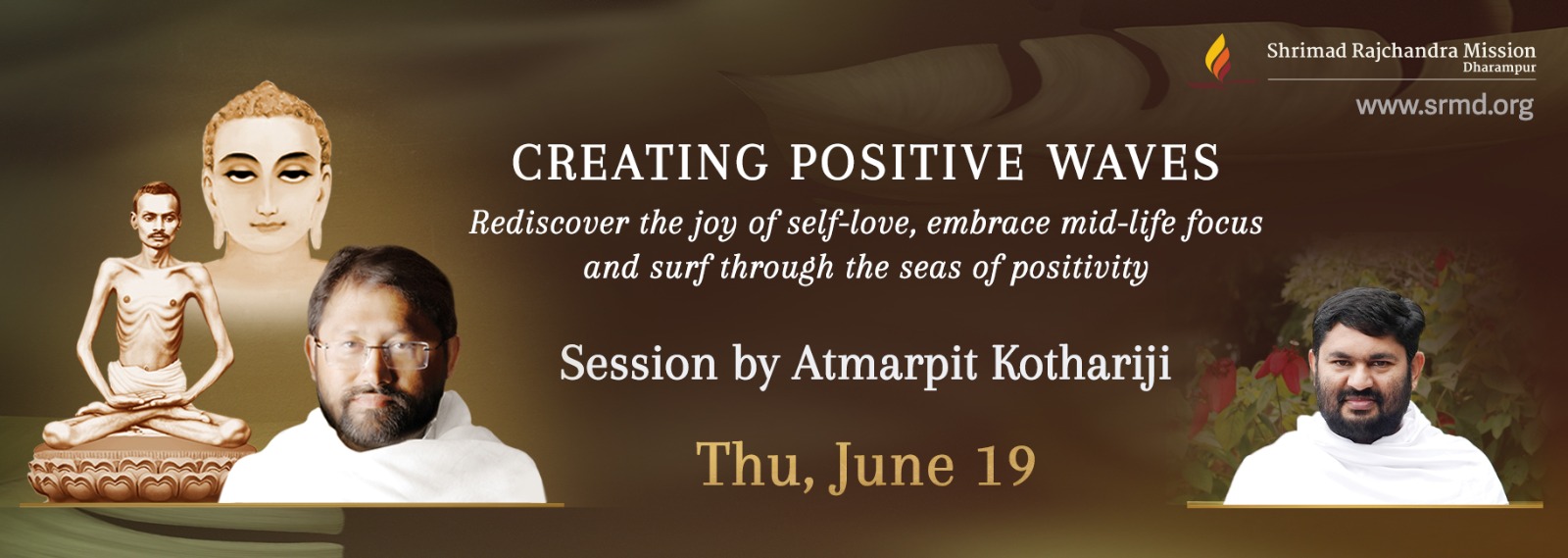 Shrimad Rajchandra Mission
Dharampur

www.srmd.org

CREATING POSITIVE WAVES

Rediscover the joy of self-love, embrace mid-life focus and surf through the seas of positivity

Session by Atmarpit Kothariji

Thu, June 19